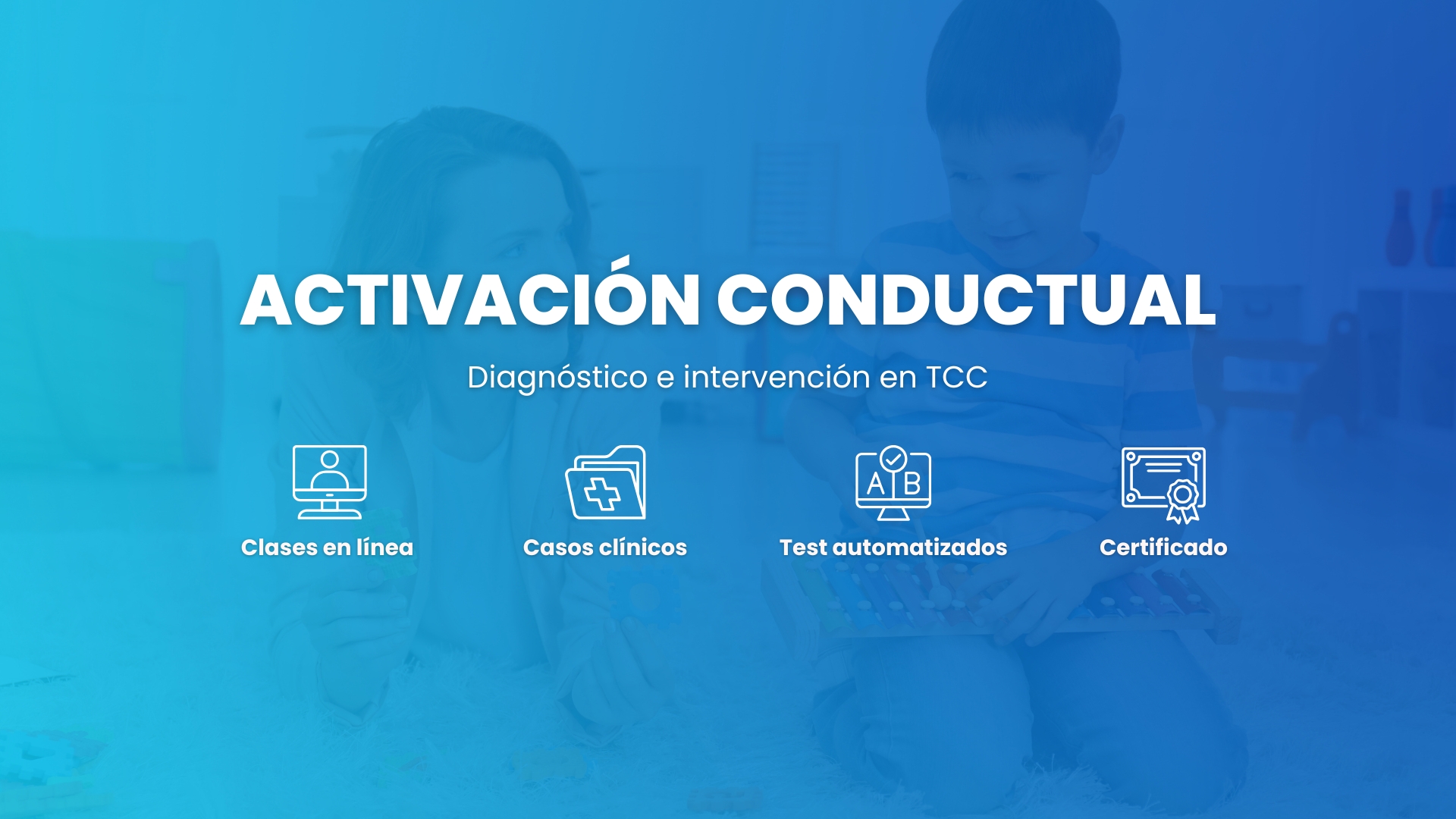 ACTIVACIÓN CONDUCTUAL

Diagnóstico e intervención en TCC

Clases en línea

Casos clínicos

A B

Test automatizados

Certificado